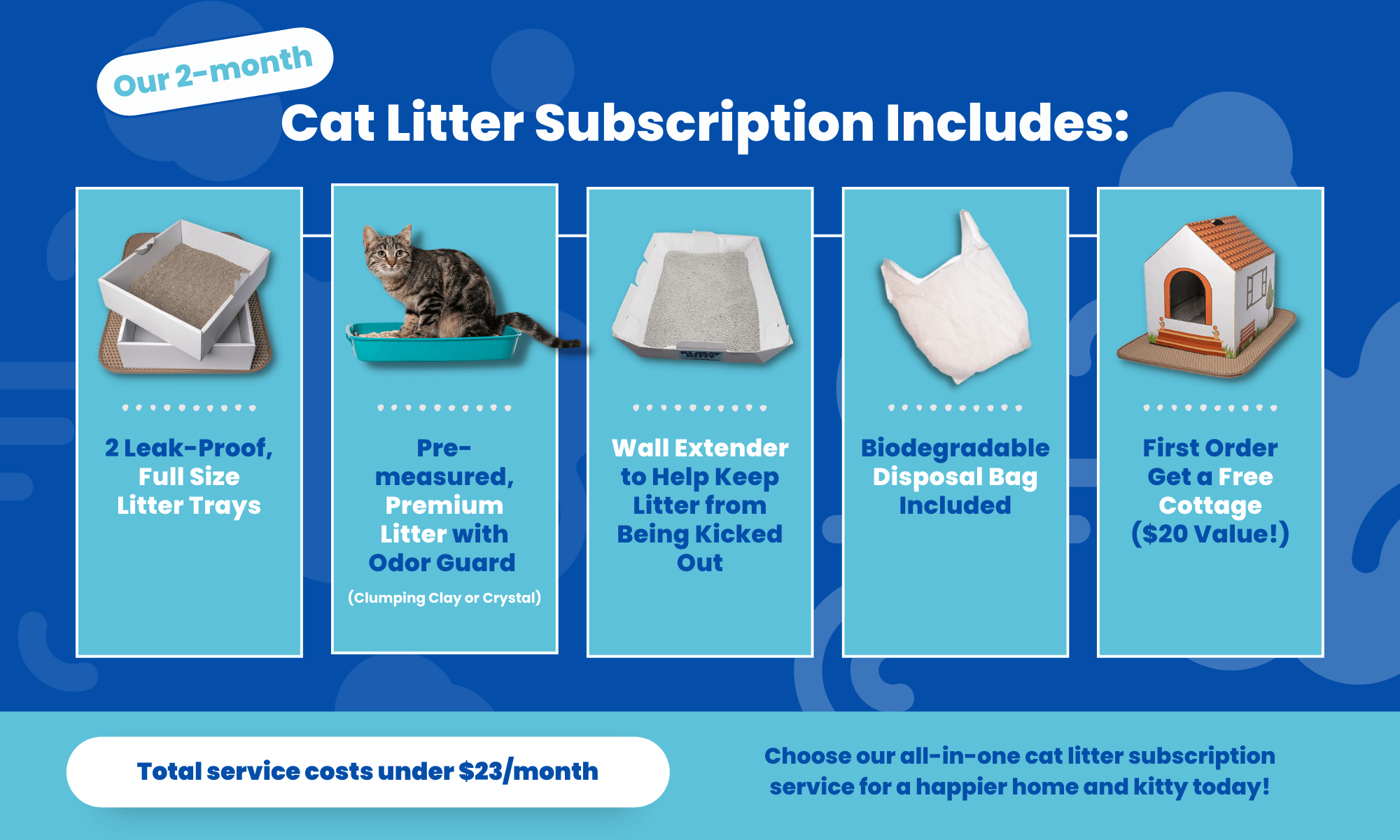 Our 2-month

Cat Litter Subscription Includes:

2 Leak-Proof, Full Size Litter Trays

Pre-measured, Premium Litter with Odor Guard

(Clumping Clay or Crystal)

Wall Extender to Help Keep Litter from Being Kicked Out

Biodegradable Disposal Bag Included

First Order Get a Free Cottage ($20 Value!)

Total service costs under $23/month

Choose our all-in-one cat litter subscription service for a happier home and kitty today!